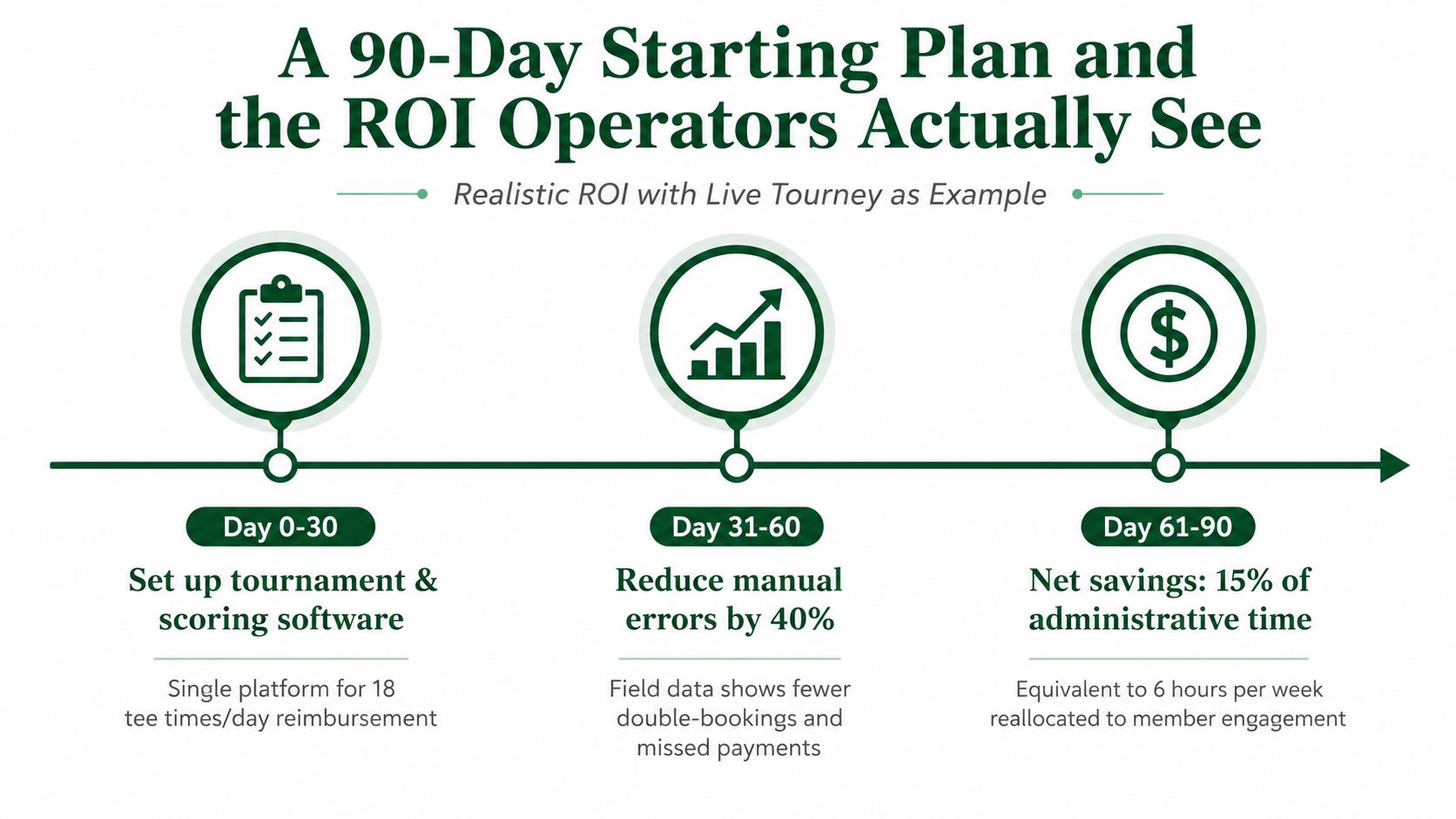 A 90-Day Starting Plan and the ROI Operators Actually See

Realistic ROI with Live Tourney as Example

Day 0-30

Set up tournament & scoring software

Single platform for 18 tee times/day reimbursement

Day 31-60

Reduce manual errors by 40%

Field data shows fewer double-bookings and missed payments

Day 61-90

Net savings: 15% of administrative time

Equivalent to 6 hours per week reallocated to member engagement